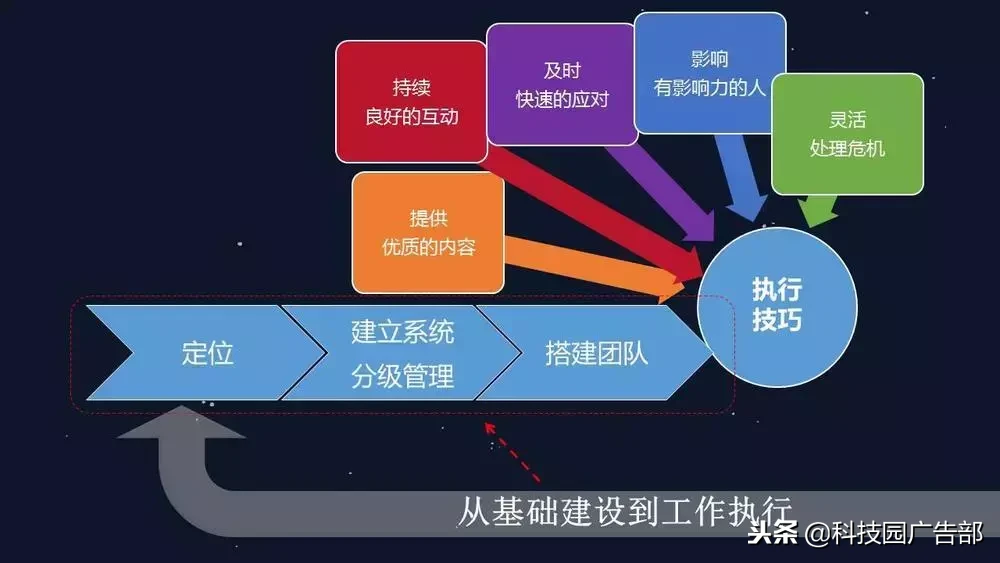 持续
良好的互动

及时
快速的应对

影响
有影响力的人

灵活
处理危机

提供
优质的内容

执行
技巧

定位

建立系统
分级管理

搭建团队

从基础建设到工作执行

头条 @科技园广告部